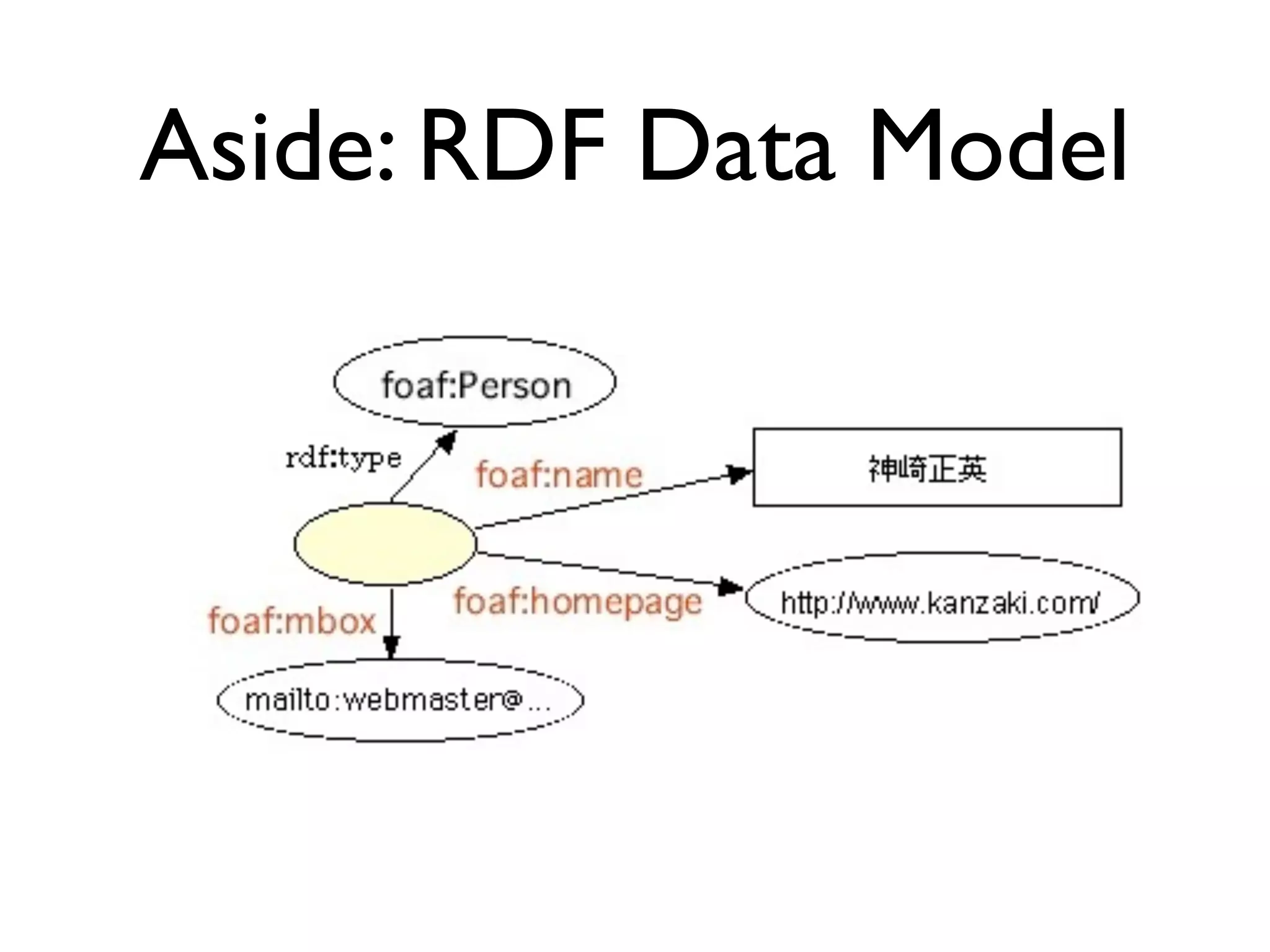 Aside: RDF Data Model

foaf:Person

rdf:type

foaf:name

神崎正英

foaf:homepage

http://www.kanzaki.com/

foaf:mbox

mailto:webmaster@...